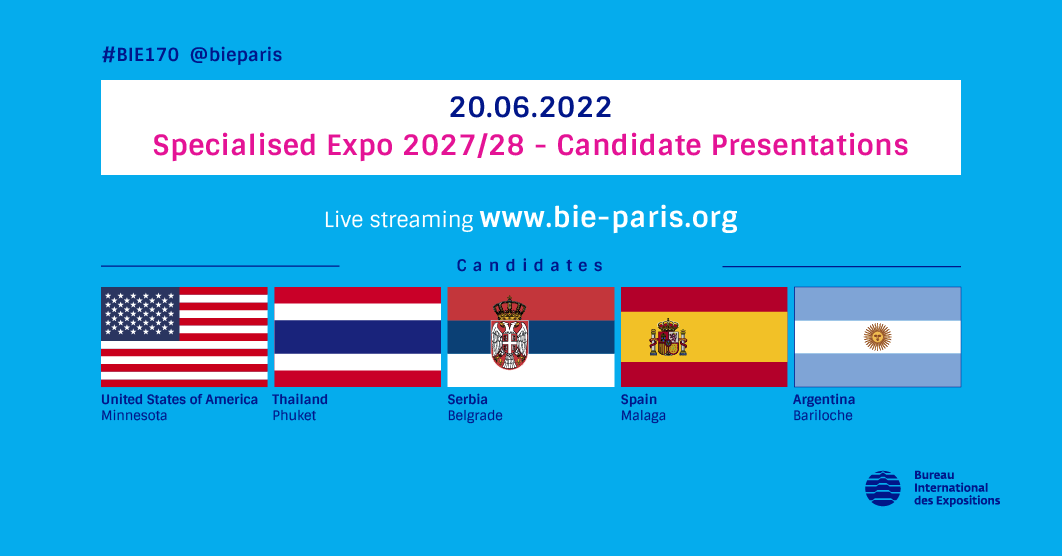 #BIE170 @bieparis

20.06.2022
Specialised Expo 2027/28 - Candidate Presentations

Live streaming www.bie-paris.org

Candidates

United States of America
Minnesota

Thailand
Phuket

Serbia
Belgrade

Spain
Malaga

Argentina
Bariloche

Bureau International des Expositions